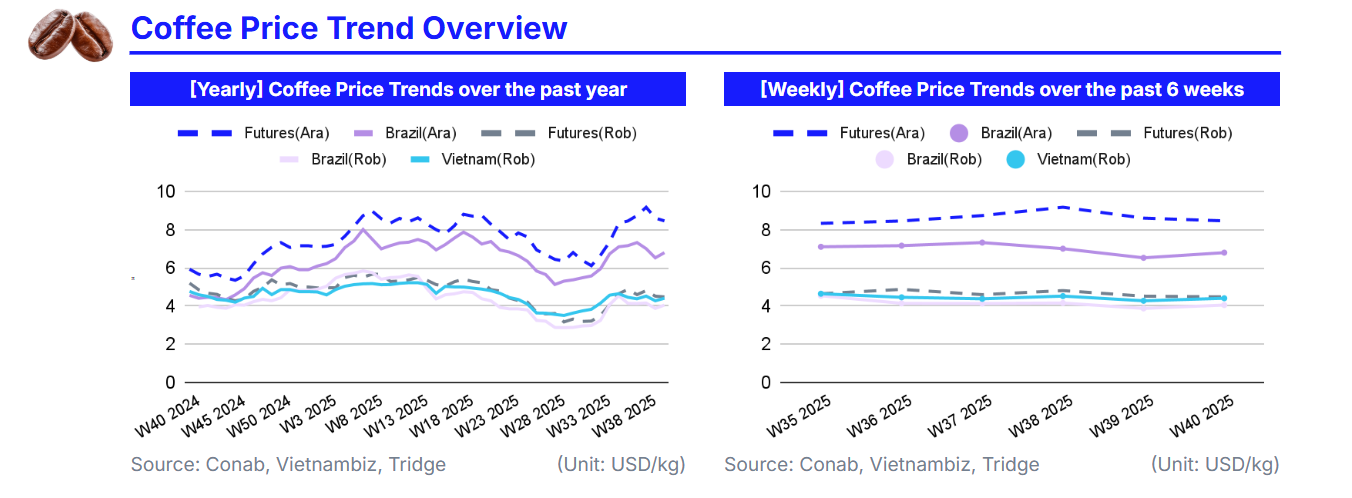 Coffee Price Trend Overview

[Yearly] Coffee Price Trends over the past year

Futures(Ara) Brazil(Ara) Futures(Rob) Brazil(Rob) Vietnam(Rob)

10
8
6
4
2
0

W40 2024 W45 2024 W50 2024 W3 2025 W8 2025 W13 2025 W18 2025 W23 2025 W28 2025 W33 2025 W38 2025

Source: Conab, Vietnambiz, Tridge (Unit: USD/kg)

[Weekly] Coffee Price Trends over the past 6 weeks

Futures(Ara) Brazil(Ara) Futures(Rob) Brazil(Rob) Vietnam(Rob)

10
8
6
4
2
0

W35 2025 W36 2025 W37 2025 W38 2025 W39 2025 W40 2025

Source: Conab, Vietnambiz, Tridge (Unit: USD/kg)